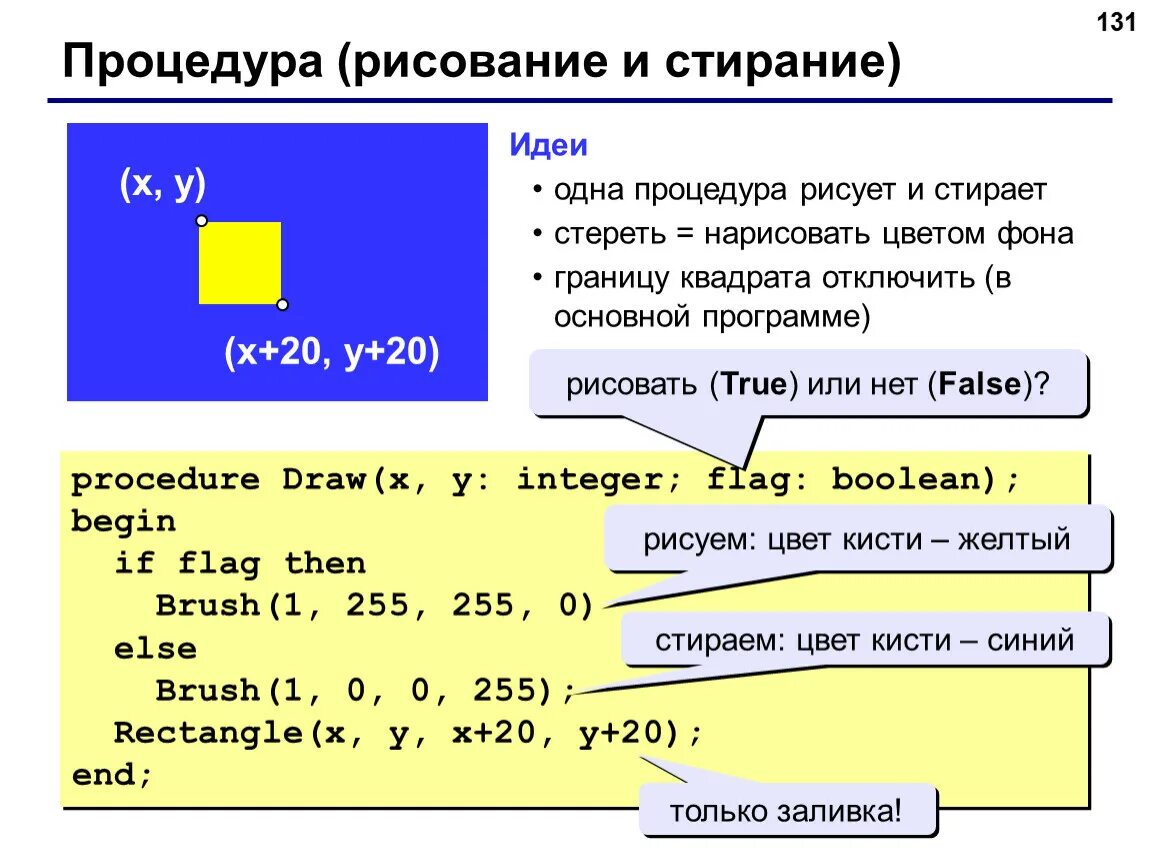 131

Процедура (рисование и стирание)

(x, y)

(x+20, y+20)

Идеи

• одна процедура рисует и стирает
• стереть = нарисовать цветом фона
• границу квадрата отключить (в основной программе)

рисовать (True) или нет (False)?

procedure Draw(x, y: integer; flag: boolean);
begin
  if flag then
    Brush(1, 255, 255, 0)
  else
    Brush(1, 0, 0, 255);
  Rectangle(x, y, x+20, y+20);
end;

рисуем: цвет кисти – желтый

стираем: цвет кисти – синий

только заливка!